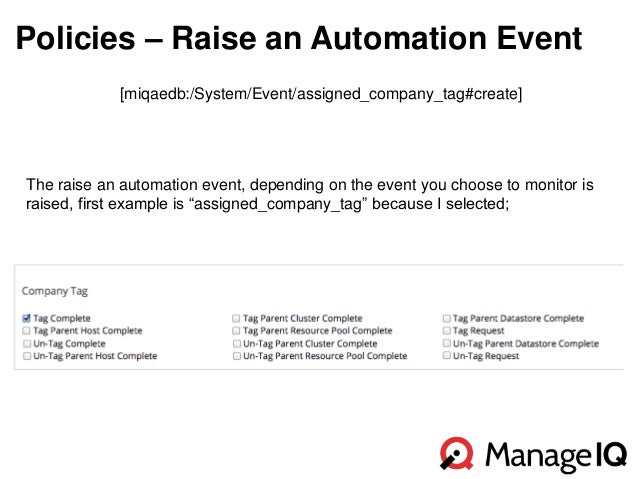 Policies – Raise an Automation Event

[miqaedb:/System/Event/assigned_company_tag#create]

The raise an automation event, depending on the event you choose to monitor is raised, first example is “assigned_company_tag” because I selected;

Company Tag

Tag Complete
Tag Parent Host Complete
Un-Tag Complete
Un-Tag Parent Host Complete

Tag Parent Cluster Complete
Tag Parent Resource Pool Complete
Un-Tag Parent Cluster Complete
Un-Tag Parent Resource Pool Complete

Tag Parent Datastore Complete
Tag Request
Un-Tag Parent Datastore Complete
Un-Tag Request

ManageIQ